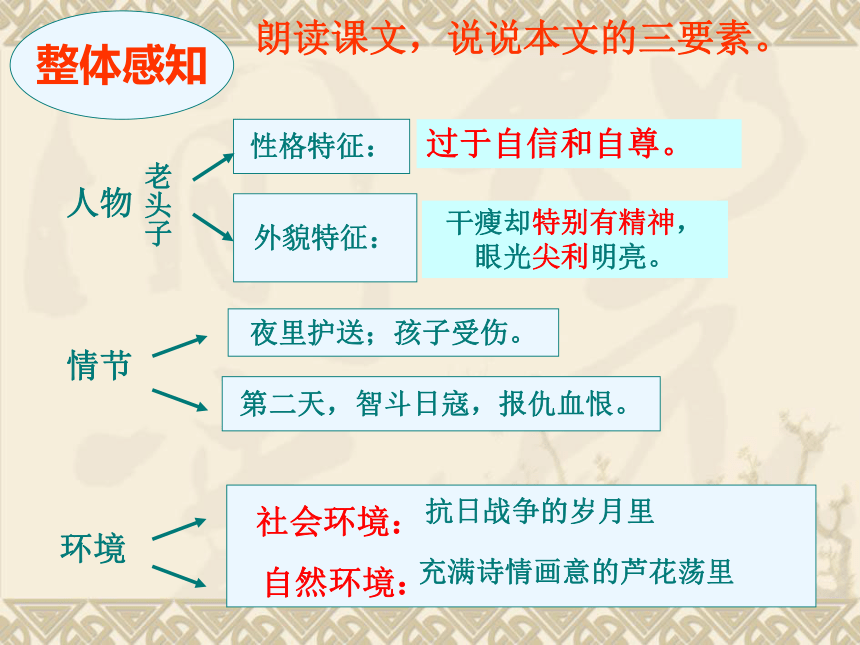 整体感知

朗读课文，说说本文的三要素。

人物

老头子

性格特征：

过于自信和自尊。

外貌特征：

干瘦却特别有精神，眼光尖利明亮。

情节

夜里护送；孩子受伤。

第二天，智斗日寇，报仇血恨。

环境

社会环境：抗日战争的岁月里

自然环境：充满诗情画意的芦花荡里